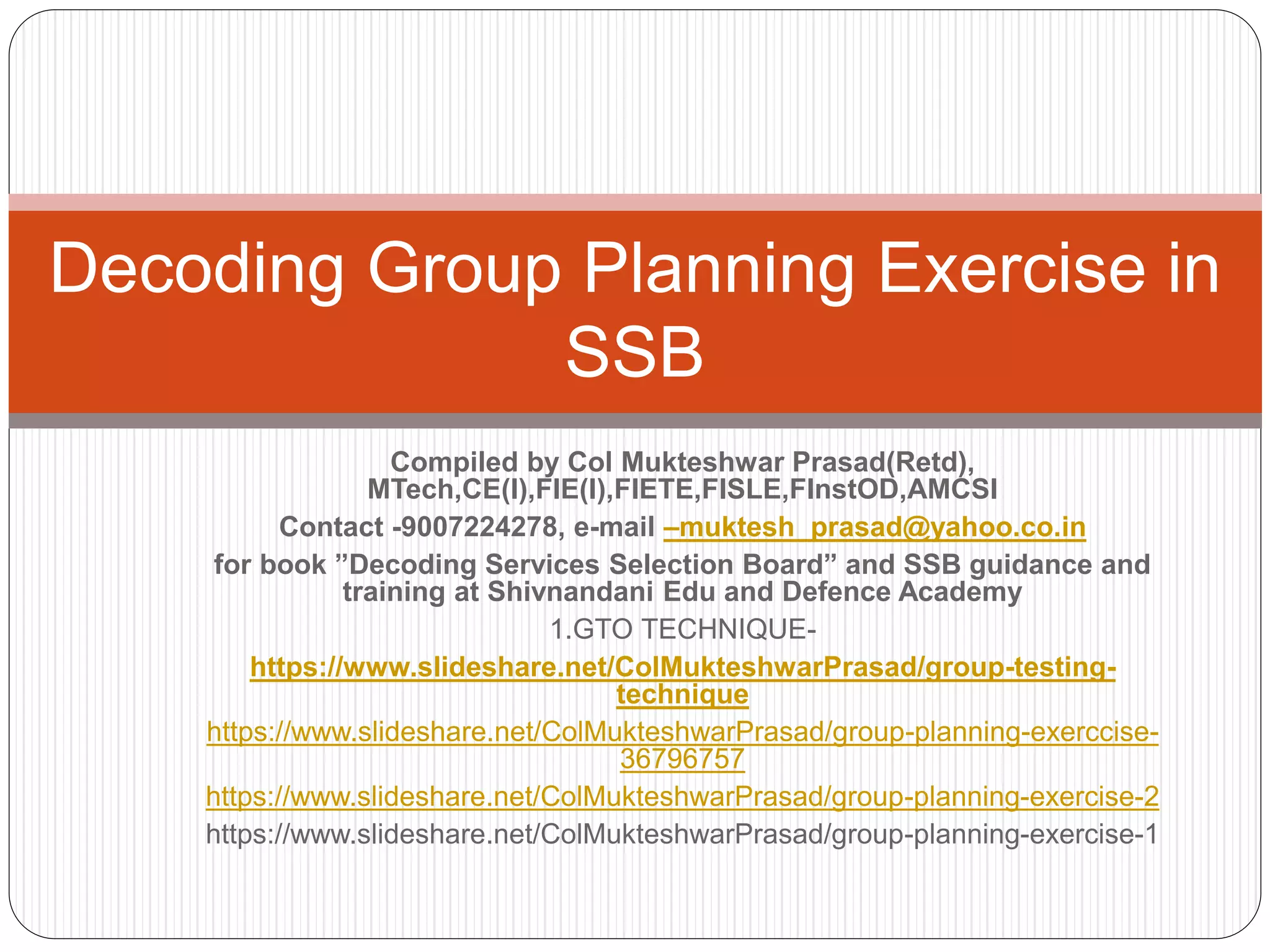 Decoding Group Planning Exercise in SSB

Compiled by Col Mukteshwar Prasad(Retd), MTech,CE(I),FIE(I),FIETE,FISLE,FInstOD,AMCSI

Contact -9007224278, e-mail –muktesh_prasad@yahoo.co.in

for book ”Decoding Services Selection Board” and SSB guidance and training at Shivnandani Edu and Defence Academy

1.GTO TECHNIQUE-

https://www.slideshare.net/ColMukteshwarPrasad/group-testing-technique

https://www.slideshare.net/ColMukteshwarPrasad/group-planning-exerccise-36796757

https://www.slideshare.net/ColMukteshwarPrasad/group-planning-exercise-2

https://www.slideshare.net/ColMukteshwarPrasad/group-planning-exercise-1